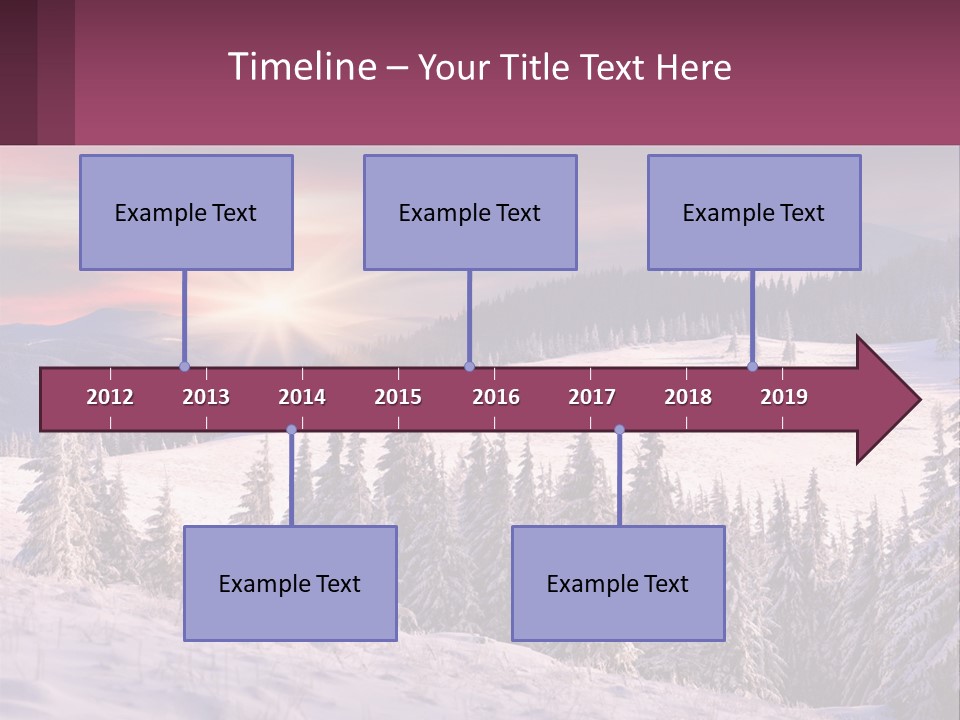 Timeline – Your Title Text Here

Example Text

Example Text

Example Text

2012 2013 2014 2015 2016 2017 2018 2019

Example Text

Example Text